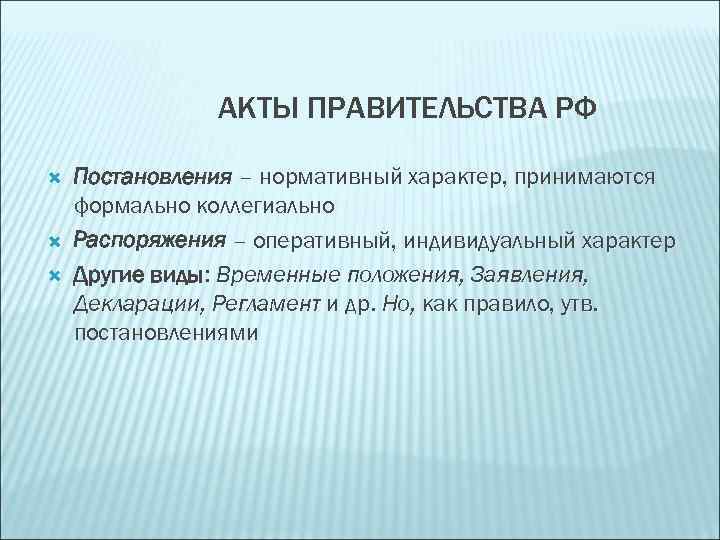 АКТЫ ПРАВИТЕЛЬСТВА РФ

Постановления – нормативный характер, принимаются формально коллегиально

Распоряжения – оперативный, индивидуальный характер

Другие виды: Временные положения, Заявления, Декларации, Регламент и др. Но, как правило, утв. постановлениями